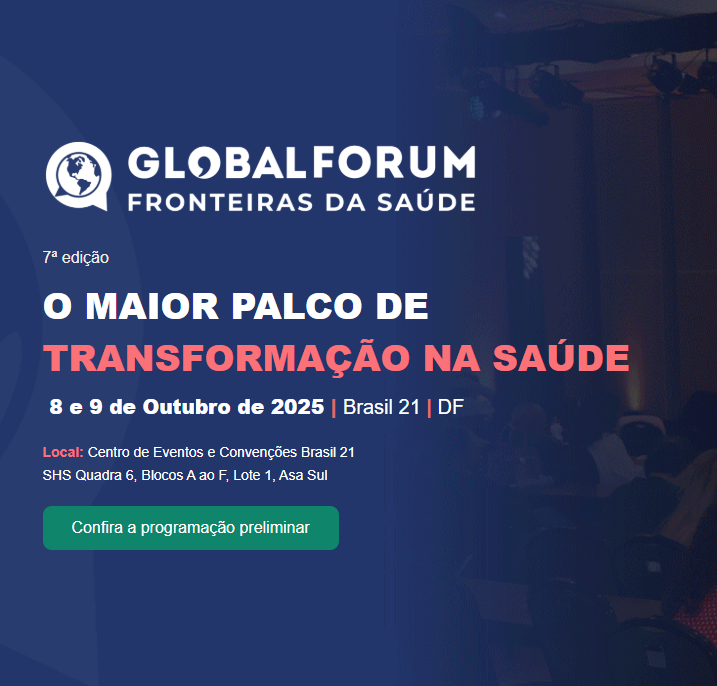 GLOBALFORUM
FRONTEIRAS DA SAÚDE

7ª edição

O MAIOR PALCO DE
TRANSFORMAÇÃO NA SAÚDE

8 e 9 de Outubro de 2025 | Brasil 21 | DF

Local: Centro de Eventos e Convenções Brasil 21
SHS Quadra 6, Blocos A ao F, Lote 1, Asa Sul

Confira a programação preliminar